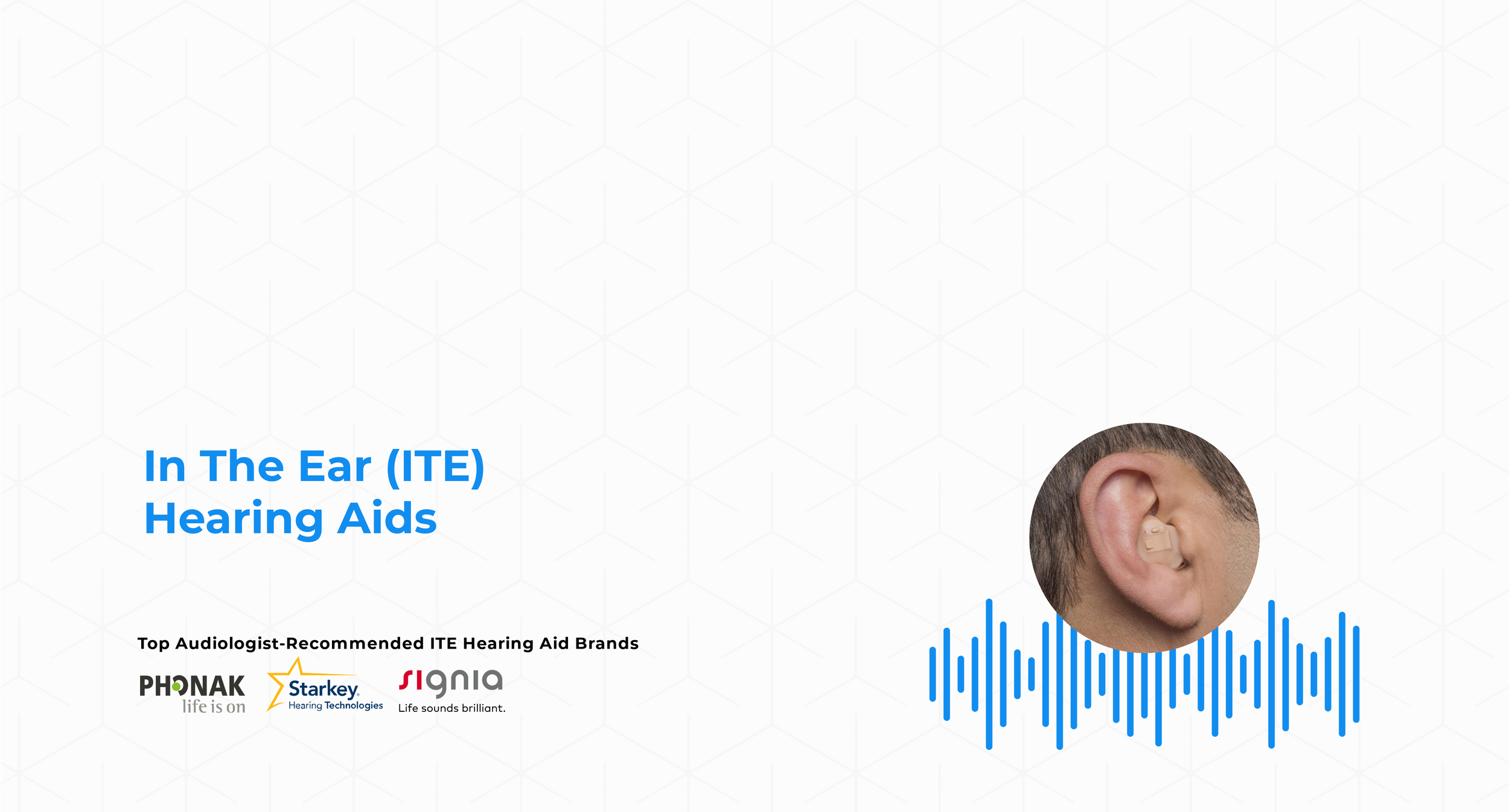 In The Ear (ITE) Hearing Aids

Top Audiologist-Recommended ITE Hearing Aid Brands

PHONAK
life is on

Starkey
Hearing Technologies

signia
Life sounds brilliant.